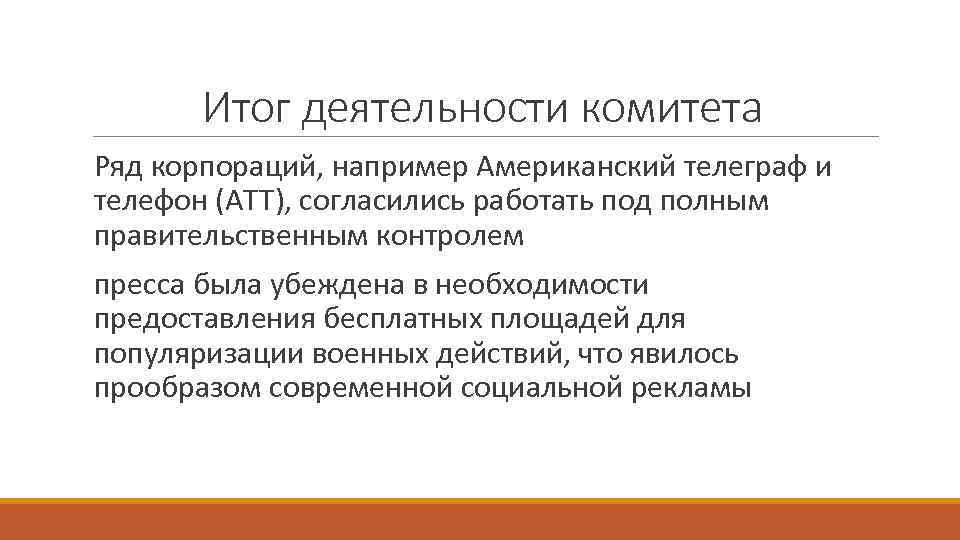 Итог деятельности комитета

Ряд корпораций, например Американский телеграф и телефон (АТТ), согласились работать под полным правительственным контролем

пресса была убеждена в необходимости предоставления бесплатных площадей для популяризации военных действий, что явилось прообразом современной социальной рекламы